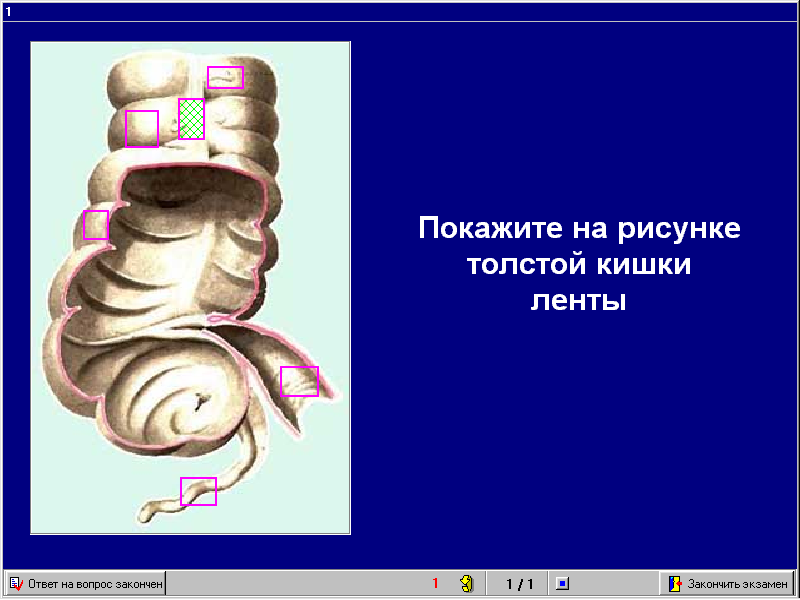 1

Покажите на рисунке толстой кишки ленты

Ответ на вопрос закончен

1

1 / 1

Закончить экзамен